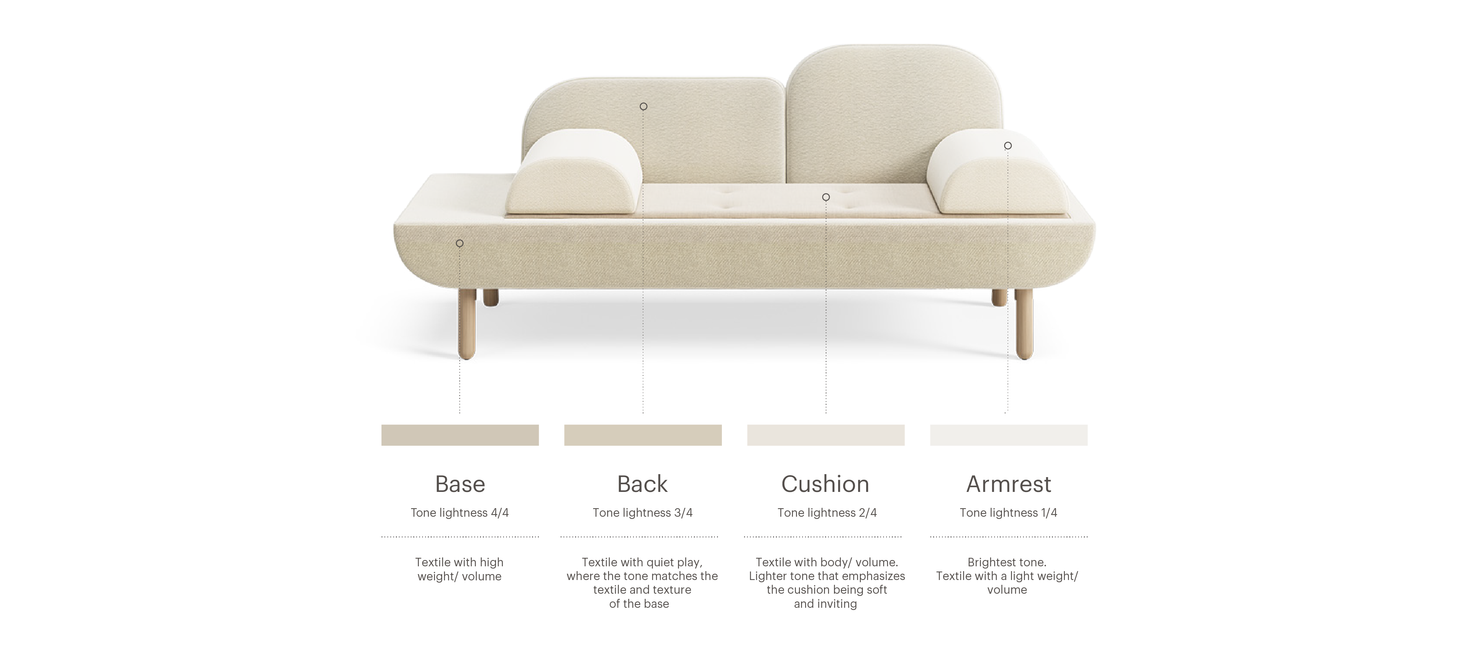 Base
Tone lightness 4/4
Textile with high weight/ volume

Back
Tone lightness 3/4
Textile with quiet play, where the tone matches the textile and texture of the base

Cushion
Tone lightness 2/4
Textile with body/ volume. Lighter tone that emphasizes the cushion being soft and inviting

Armrest
Tone lightness 1/4
Brightest tone. Textile with a light weight/ volume